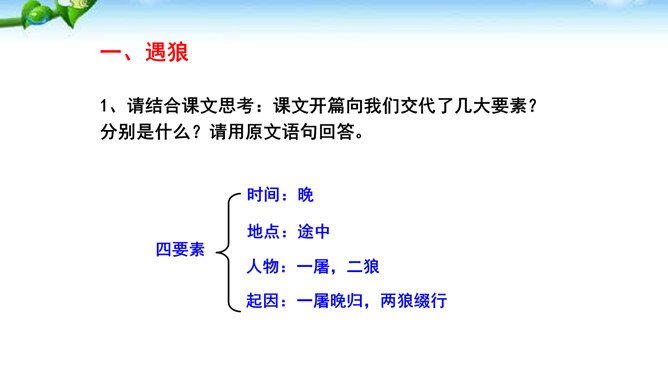 一、遇狼

1、请结合课文思考：课文开篇向我们交代了几大要素？分别是什么？请用原文语句回答。

四要素

时间：晚

地点：途中

人物：一屠，二狼

起因：一屠晚归，两狼缀行